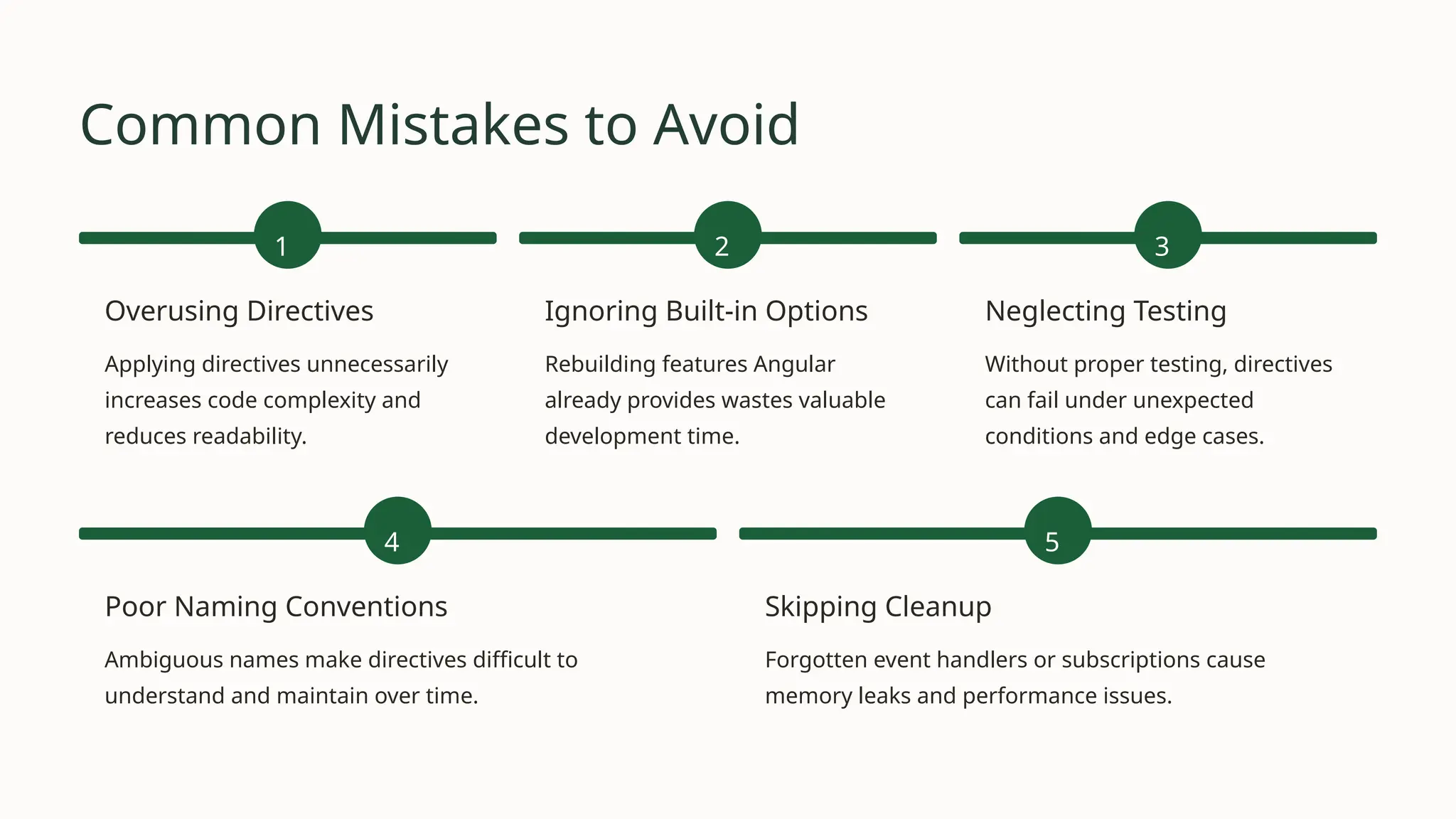 Common Mistakes to Avoid

1

Overusing Directives

Applying directives unnecessarily increases code complexity and reduces readability.

2

Ignoring Built-in Options

Rebuilding features Angular already provides wastes valuable development time.

3

Neglecting Testing

Without proper testing, directives can fail under unexpected conditions and edge cases.

4

Poor Naming Conventions

Ambiguous names make directives difficult to understand and maintain over time.

5

Skipping Cleanup

Forgotten event handlers or subscriptions cause memory leaks and performance issues.